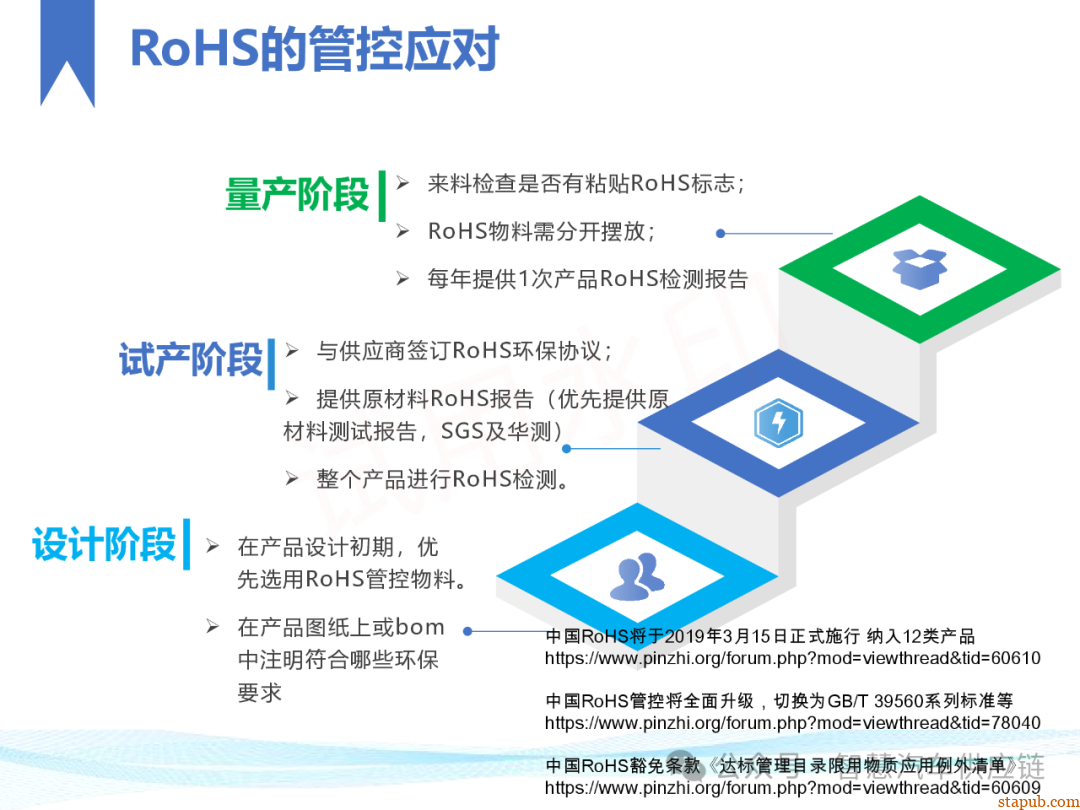 RoHS的管控应对

量产阶段

➢ 来料检查是否有粘贴RoHS标志；

➢ RoHS物料需分开摆放；

➢ 每年提供1次产品RoHS检测报告

试产阶段

➢ 与供应商签订RoHS环保协议；

➢ 提供原材料RoHS报告（优先提供原材料测试报告，SGS及华测）

➢ 整个产品进行RoHS检测。

设计阶段

➢ 在产品设计初期，优先选用RoHS管控物料。

➢ 在产品图纸上或bom中注明符合哪些环保要求

中国RoHS将于2019年3月15日正式施行 纳入12类产品
https://www.pinzhi.org/forum.php?mod=viewthread&tid=60610

中国RoHS管控将全面升级，切换为GB/T 39560系列标准等
https://www.pinzhi.org/forum.php?mod=viewthread&tid=78040

中国RoHS豁免条款《达标管理目录限用物质应用例外清单》
https://www.pinzhi.org/forum.php?mod=viewthread&tid=60609

公众号 · 智慧汽车供应链

stapub.com